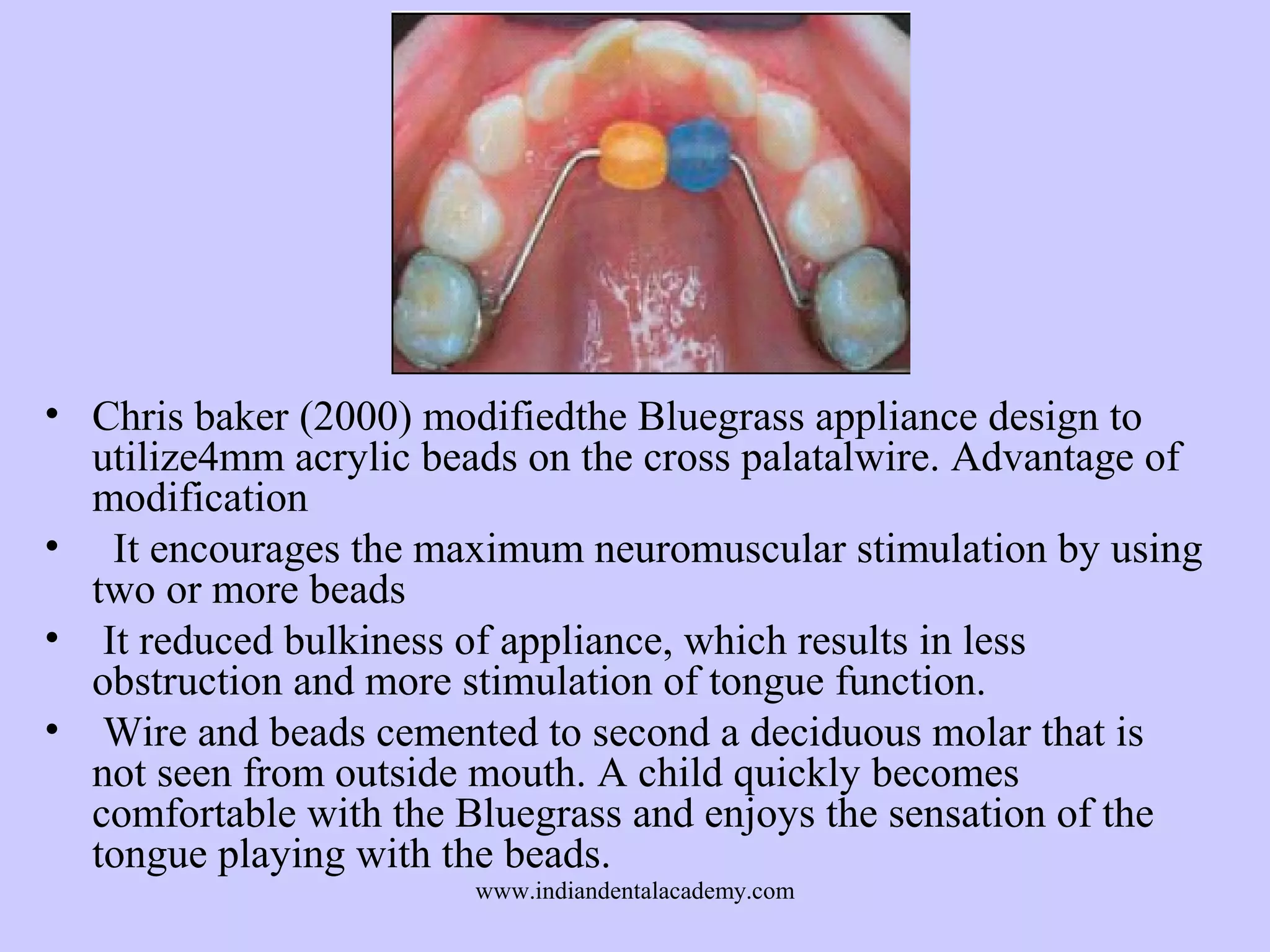 • Chris baker (2000) modifiedthe Bluegrass appliance design to utilize4mm acrylic beads on the cross palatalwire. Advantage of modification

• It encourages the maximum neuromuscular stimulation by using two or more beads

• It reduced bulkiness of appliance, which results in less obstruction and more stimulation of tongue function.

• Wire and beads cemented to second a deciduous molar that is not seen from outside mouth. A child quickly becomes comfortable with the Bluegrass and enjoys the sensation of the tongue playing with the beads.

www.indiandentalacademy.com